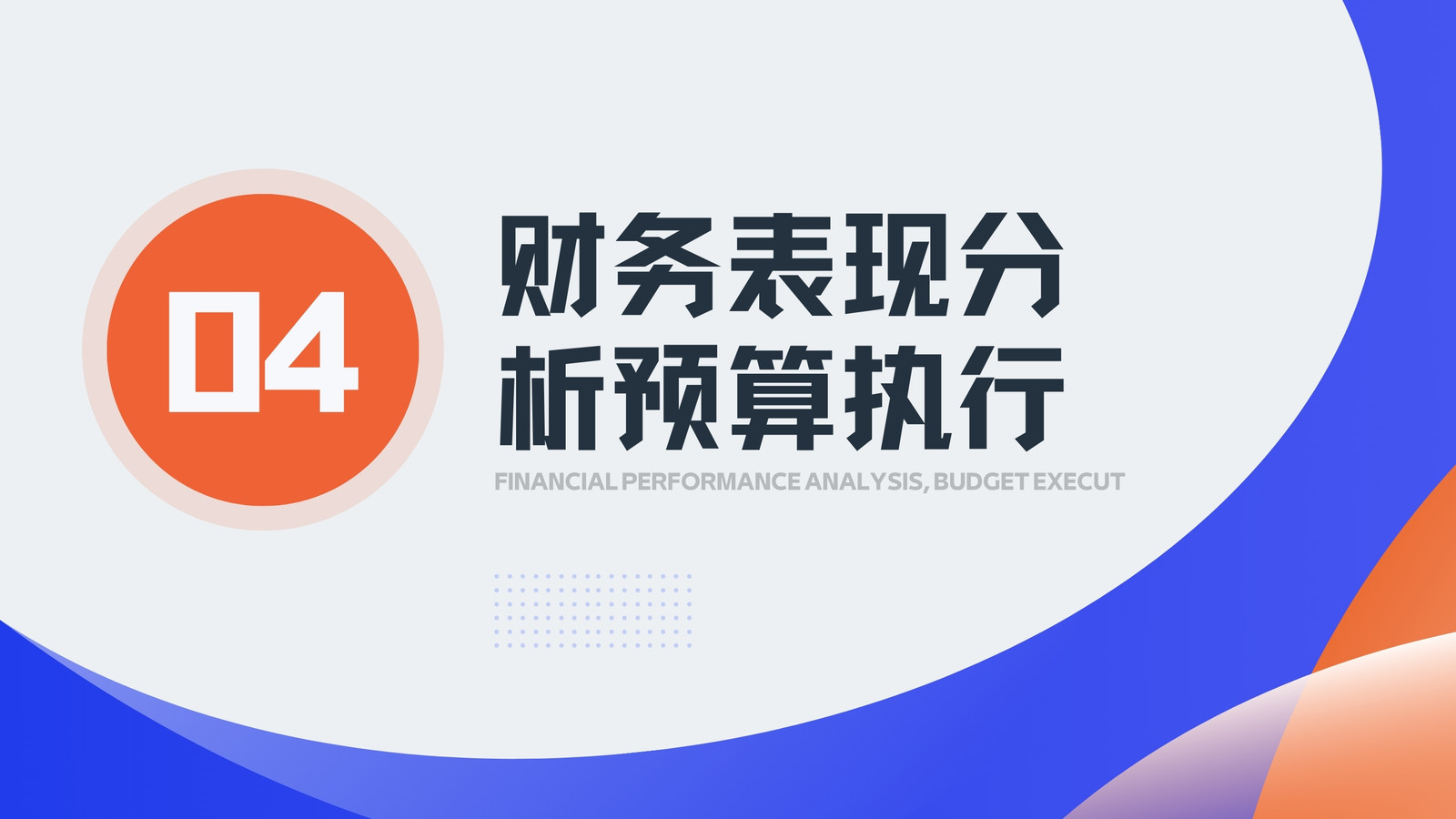 04

财务表现分析预算执行

FINANCIAL PERFORMANCE ANALYSIS, BUDGET EXECUT